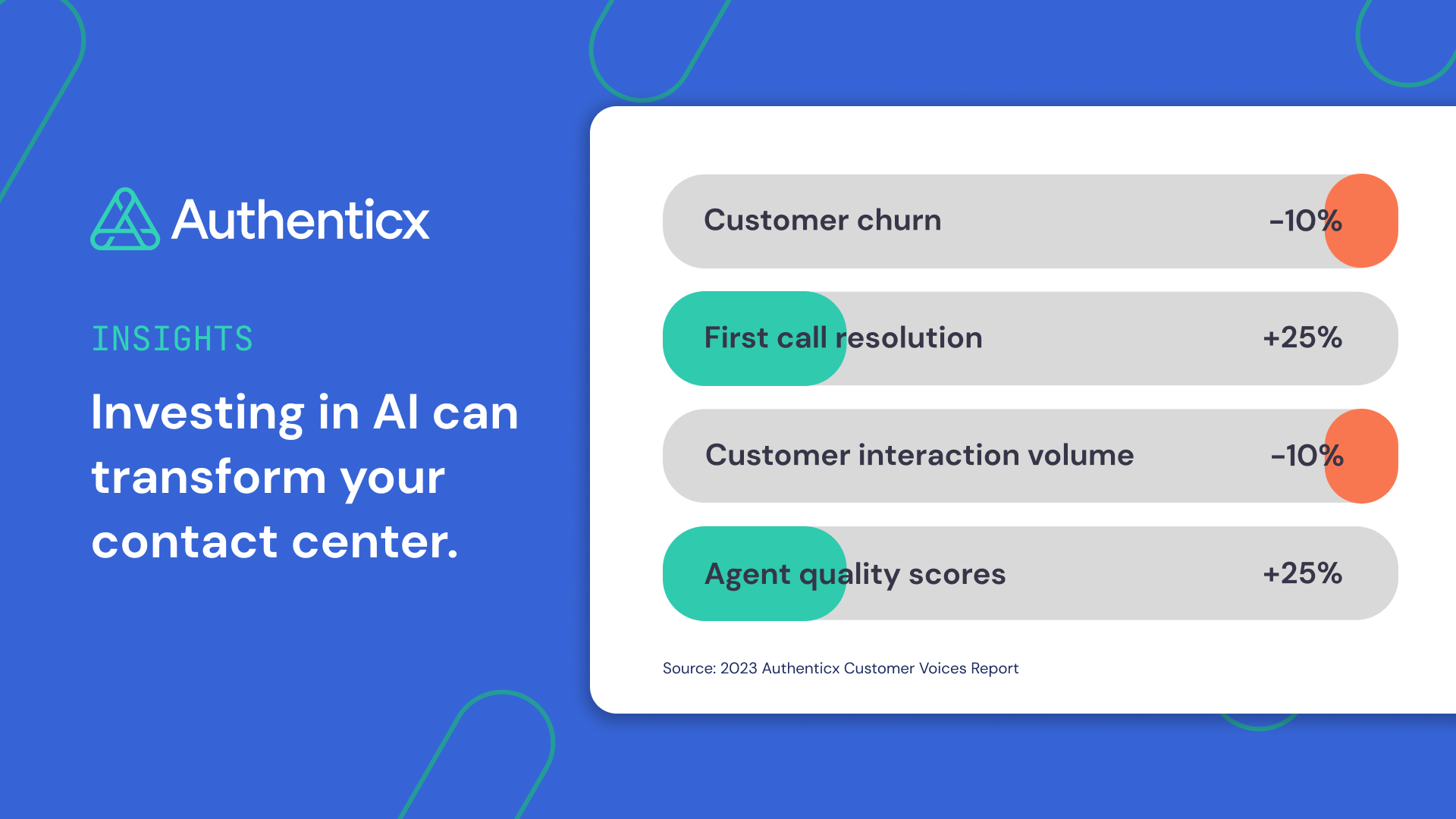 Authenticx

INSIGHTS

Investing in AI can transform your contact center.

Customer churn -10%

First call resolution +25%

Customer interaction volume -10%

Agent quality scores +25%

Source: 2023 Authenticx Customer Voices Report